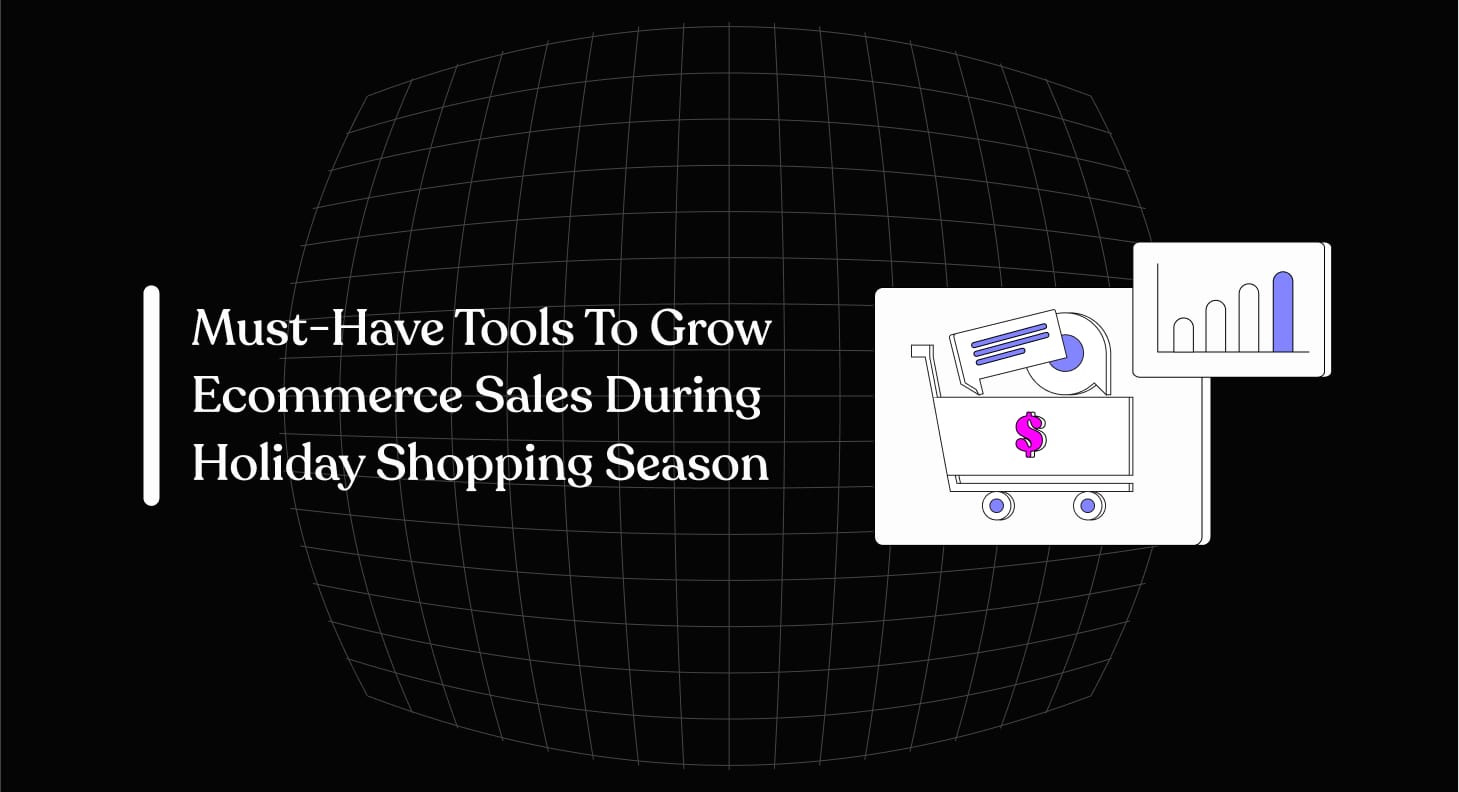 Must-Have Tools To Grow Ecommerce Sales During Holiday Shopping Season

$